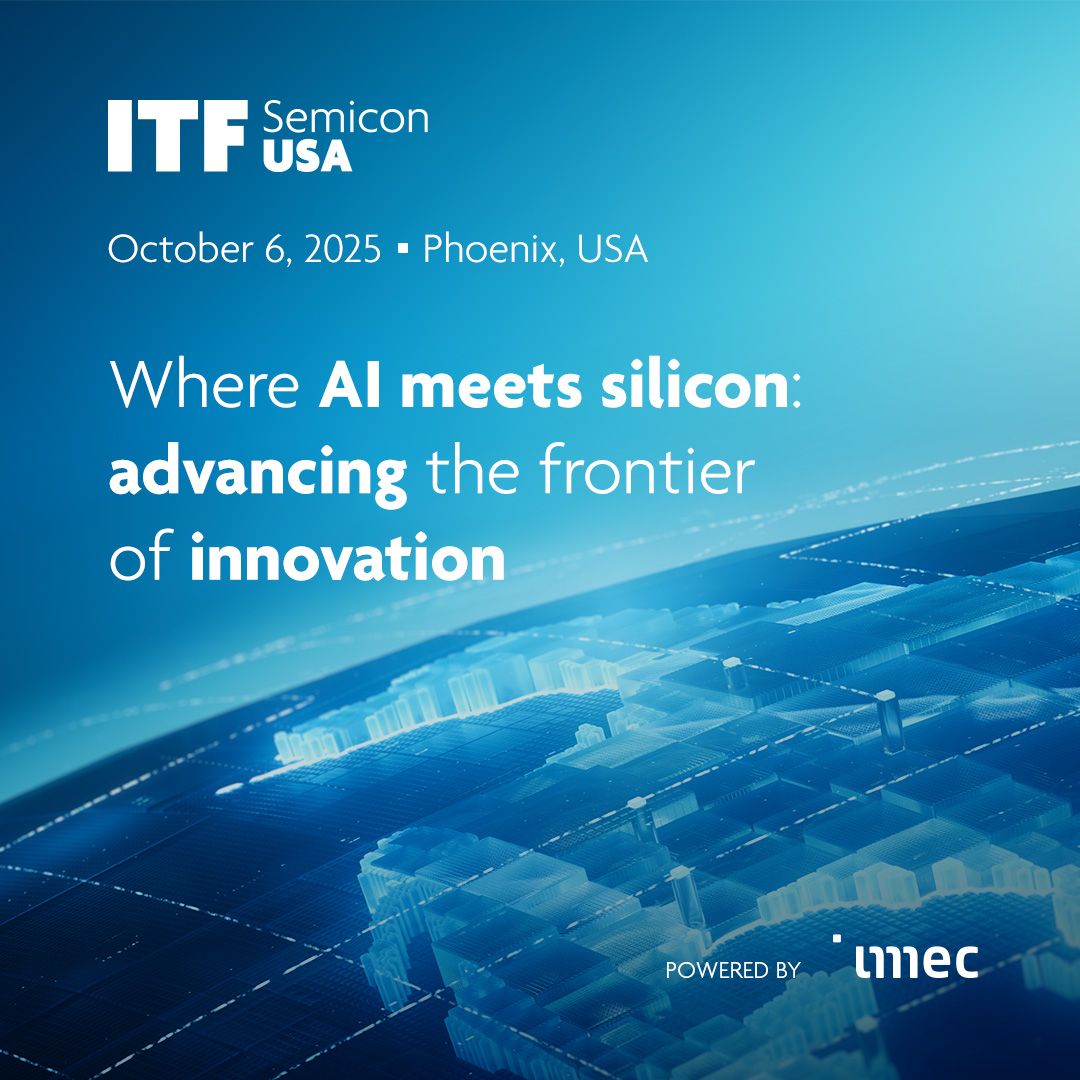 ITF Semicon USA

October 6, 2025 ▪ Phoenix, USA

Where AI meets silicon: advancing the frontier of innovation

POWERED BY imec